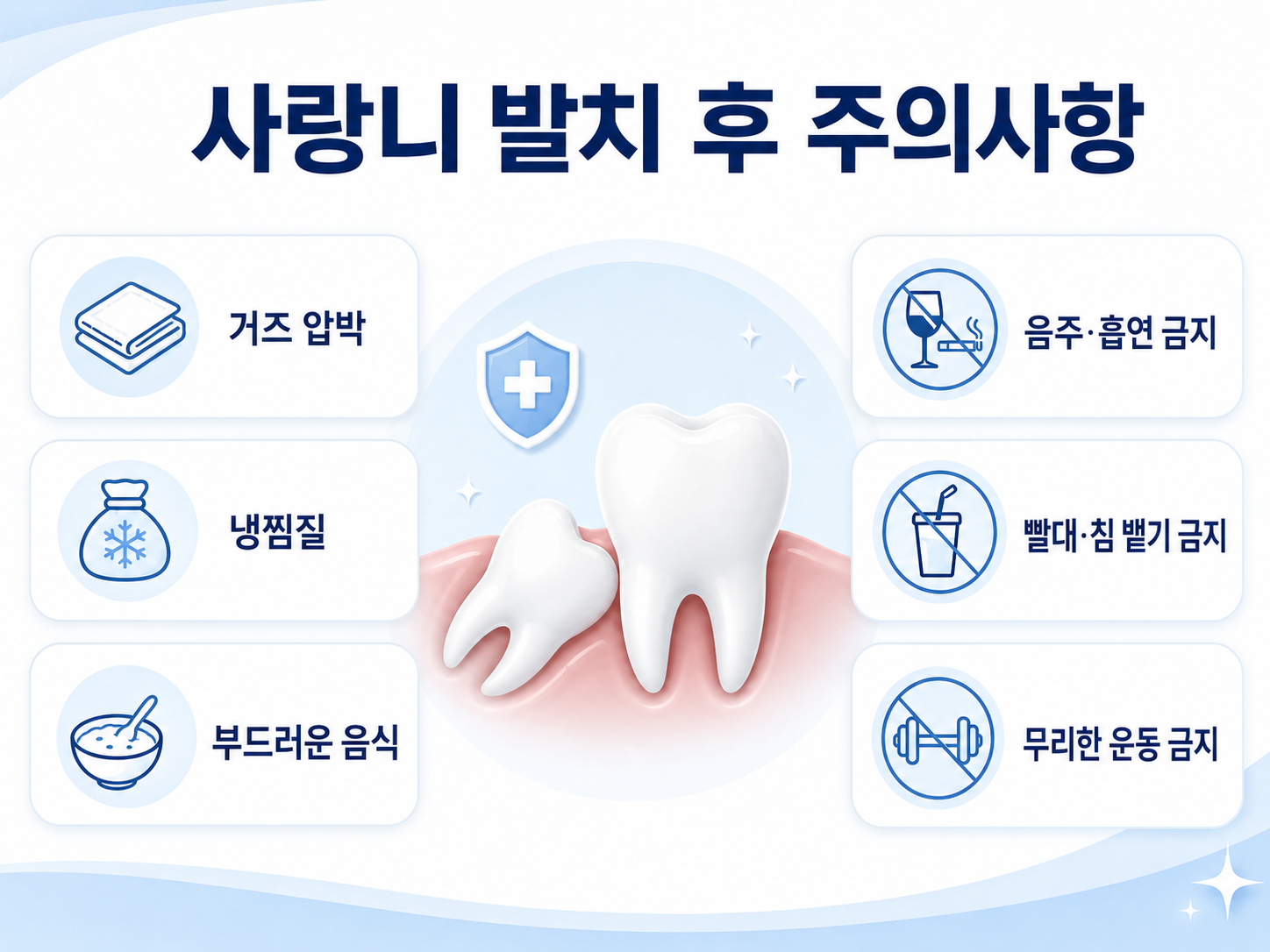 사랑니 발치 후 주의사항

거즈 압박

냉찜질

부드러운 음식

음주·흡연 금지

빨대·침 뱉기 금지

무리한 운동 금지